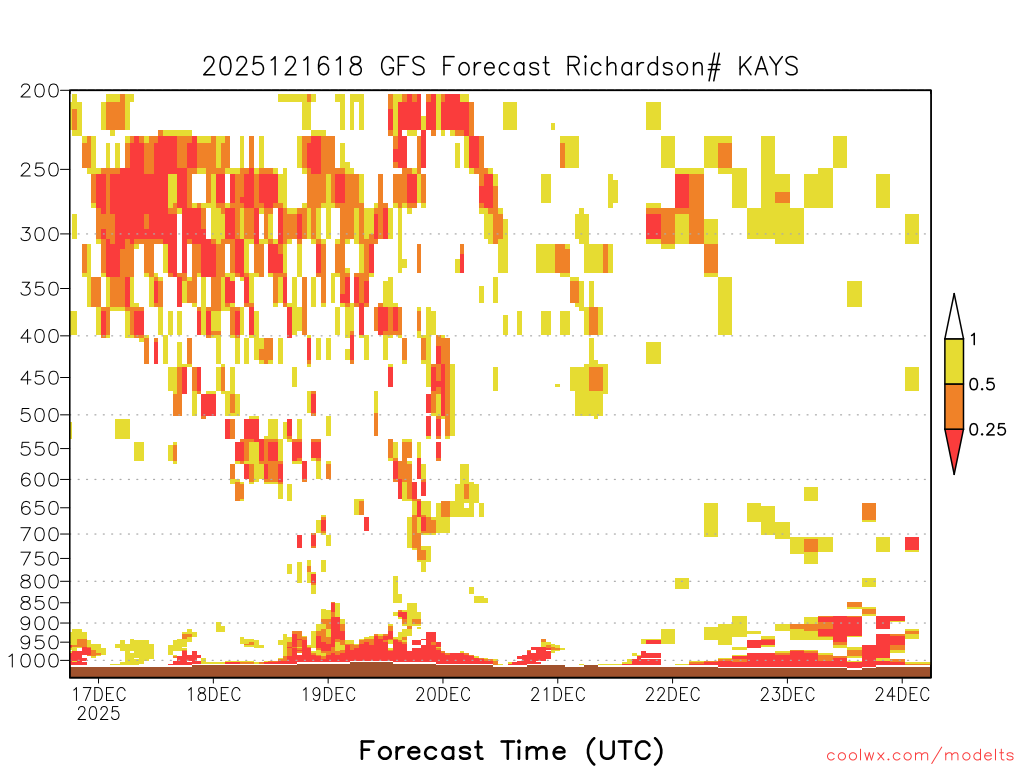 2025121618 GFS Forecast Richardson# KAYS

200
250
300
350
400
450
500
550
600
650
700
750
800
850
900
950
1000

1
0.5
0.25

17DEC
2025
18DEC
19DEC
20DEC
21DEC
22DEC
23DEC
24DEC

Forecast Time (UTC)

coolwx.com/modelts